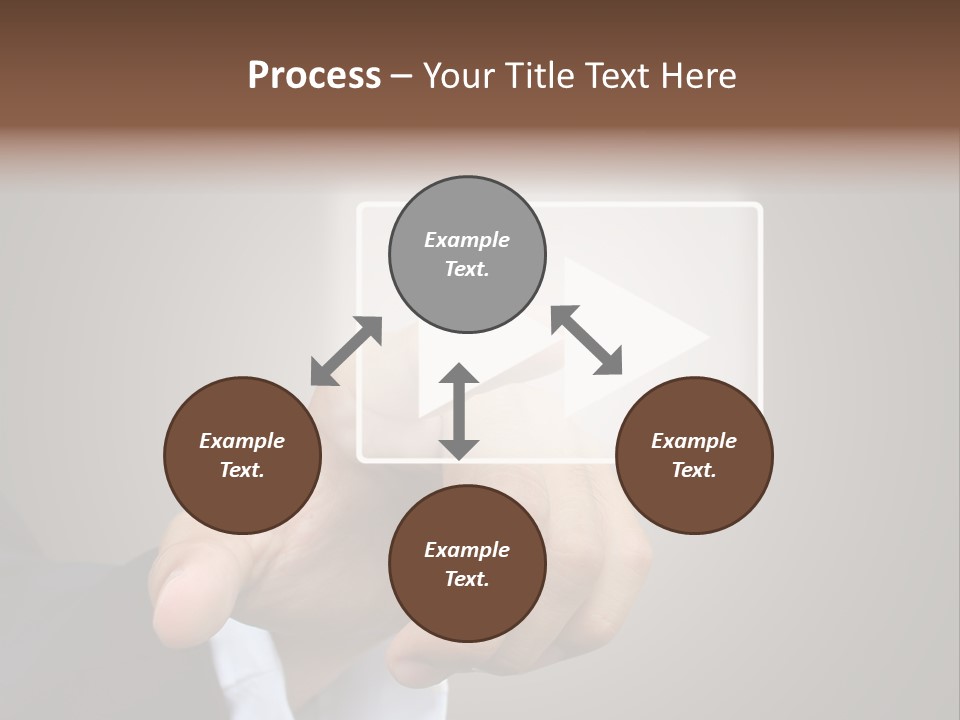 Process – Your Title Text Here

Example Text.

Example Text.

Example Text.

Example Text.